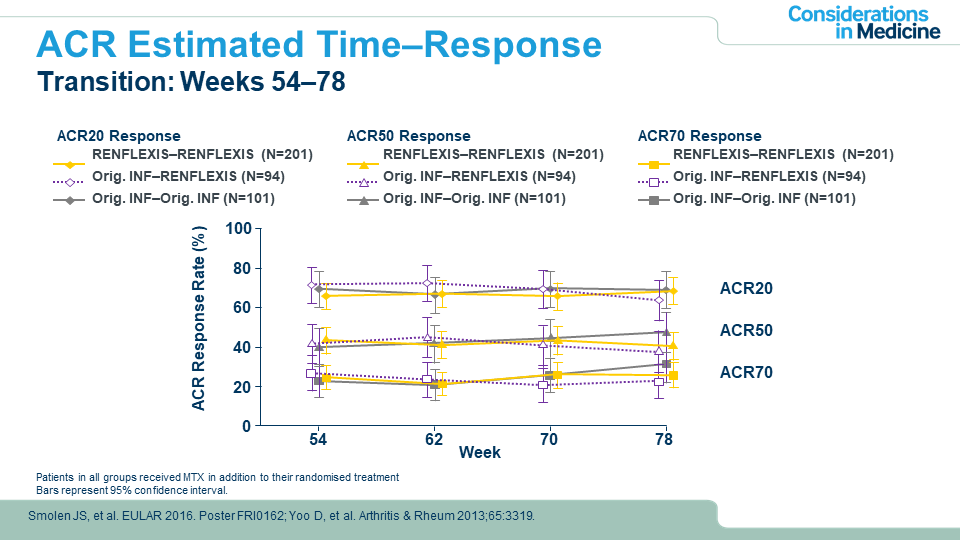 Considerations in Medicine

ACR Estimated Time–Response
Transition: Weeks 54–78

ACR20 Response
RENFLEXIS–RENFLEXIS (N=201)
Orig. INF–RENFLEXIS (N=94)
Orig. INF–Orig. INF (N=101)

ACR50 Response
RENFLEXIS–RENFLEXIS (N=201)
Orig. INF–RENFLEXIS (N=94)
Orig. INF–Orig. INF (N=101)

ACR70 Response
RENFLEXIS–RENFLEXIS (N=201)
Orig. INF–RENFLEXIS (N=94)
Orig. INF–Orig. INF (N=101)

ACR Response Rate (%)
100
80
60
40
20
0
54
62
70
78
Week

ACR20
ACR50
ACR70

Patients in all groups received MTX in addition to their randomised treatment
Bars represent 95% confidence interval.

Smolen JS, et al. EULAR 2016. Poster FRI0162; Yoo D, et al. Arthritis & Rheum 2013;65:3319.